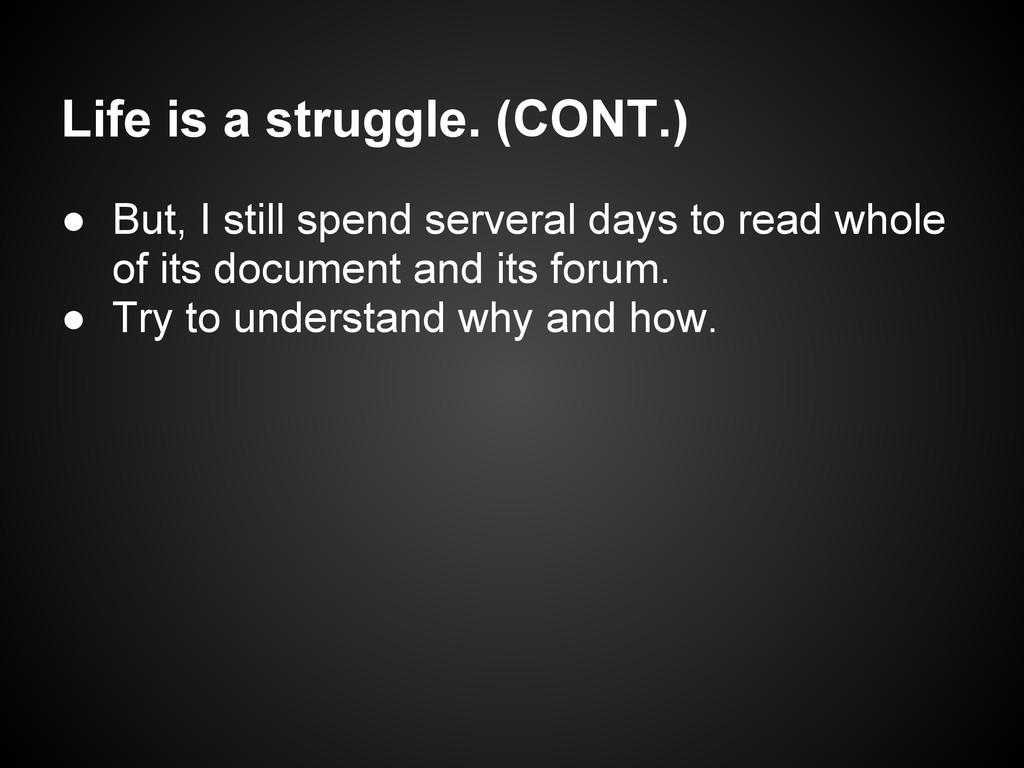 Life is a struggle. (CONT.)

● But, I still spend serveral days to read whole of its document and its forum.
● Try to understand why and how.